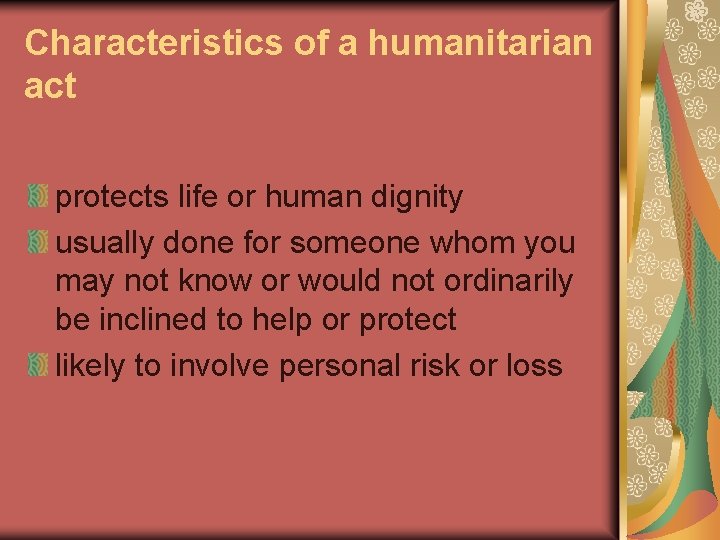 Characteristics of a humanitarian act

protects life or human dignity

usually done for someone whom you may not know or would not ordinarily be inclined to help or protect

likely to involve personal risk or loss